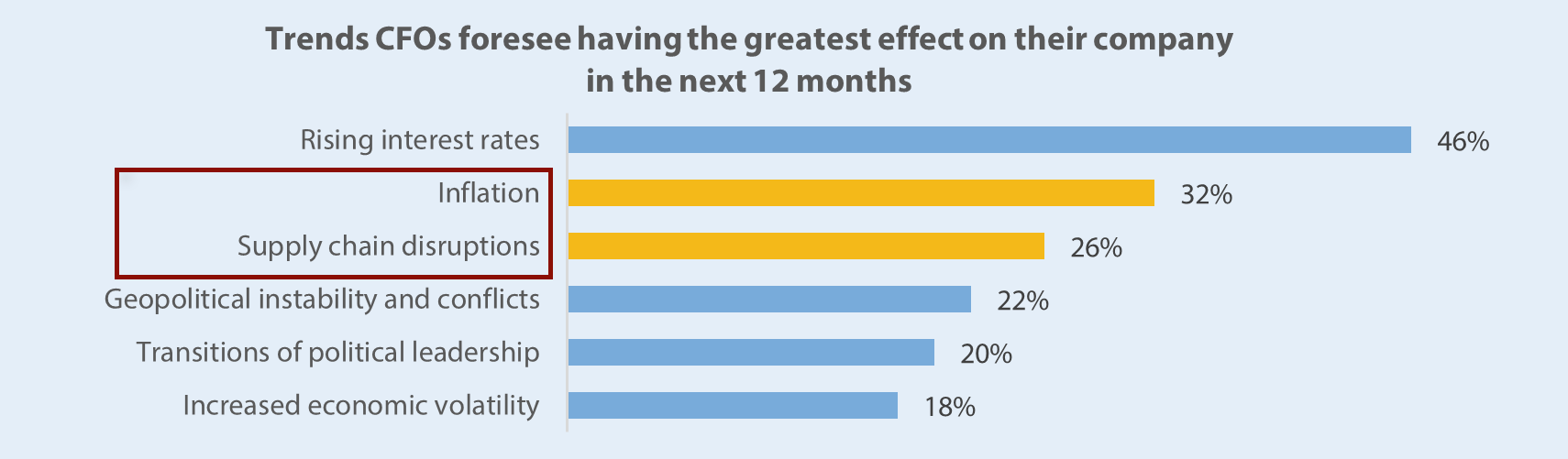 Trends CFOs foresee having the greatest effect on their company in the next 12 months

Rising interest rates 46%
Inflation 32%
Supply chain disruptions 26%
Geopolitical instability and conflicts 22%
Transitions of political leadership 20%
Increased economic volatility 18%